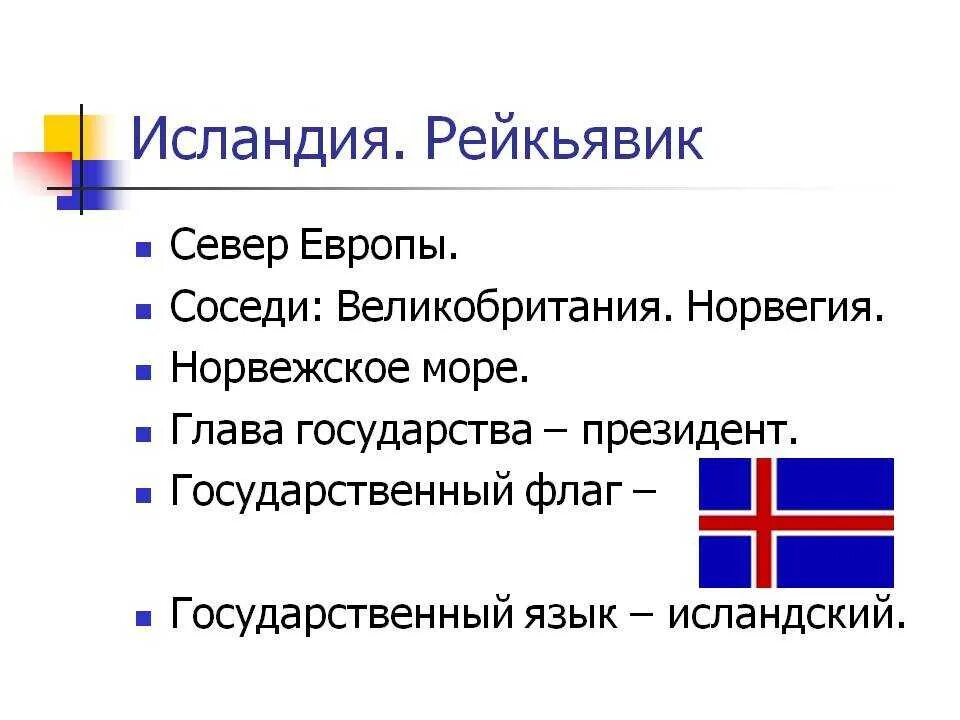 Исландия. Рейкьявик

- Север Европы.
- Соседи: Великобритания. Норвегия.
- Норвежское море.
- Глава государства – президент.
- Государственный флаг –
- Государственный язык – исландский.